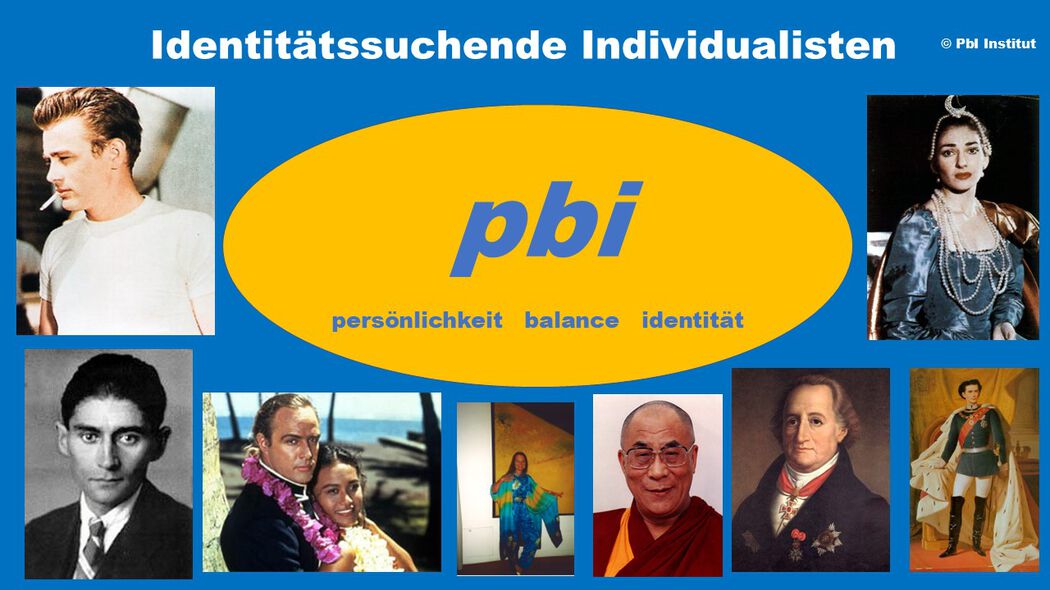 Identitätssuchende Individualisten

© PbI Institut

pbi

persönlichkeit balance identität